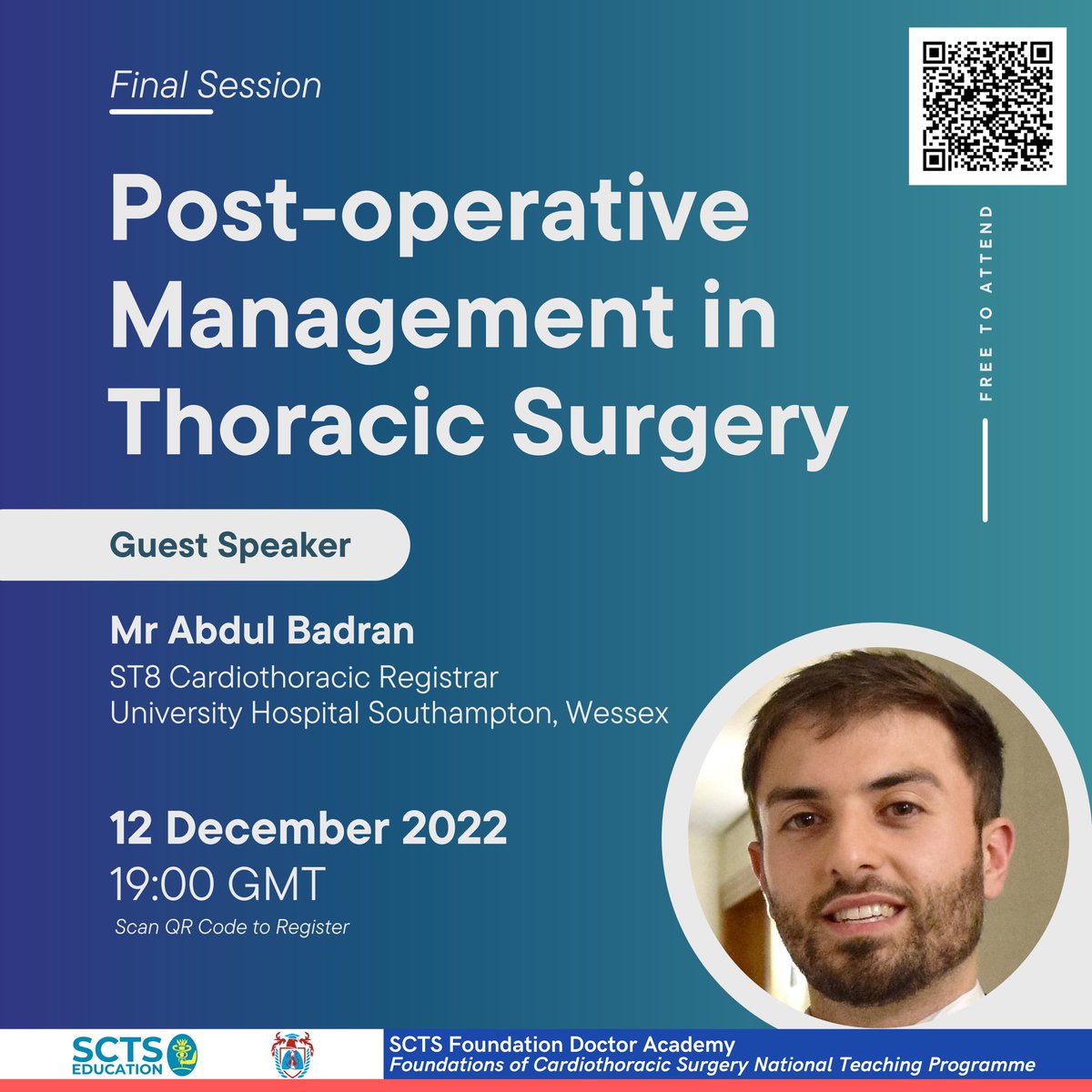 Final Session

Post-operative Management in Thoracic Surgery

FREE TO ATTEND

Guest Speaker

Mr Abdul Badran
ST8 Cardiothoracic Registrar
University Hospital Southampton, Wessex

12 December 2022
19:00 GMT
Scan QR Code to Register

SCTS EDUCATION

SCTS Foundation Doctor Academy
Foundations of Cardiothoracic Surgery National Teaching Programme